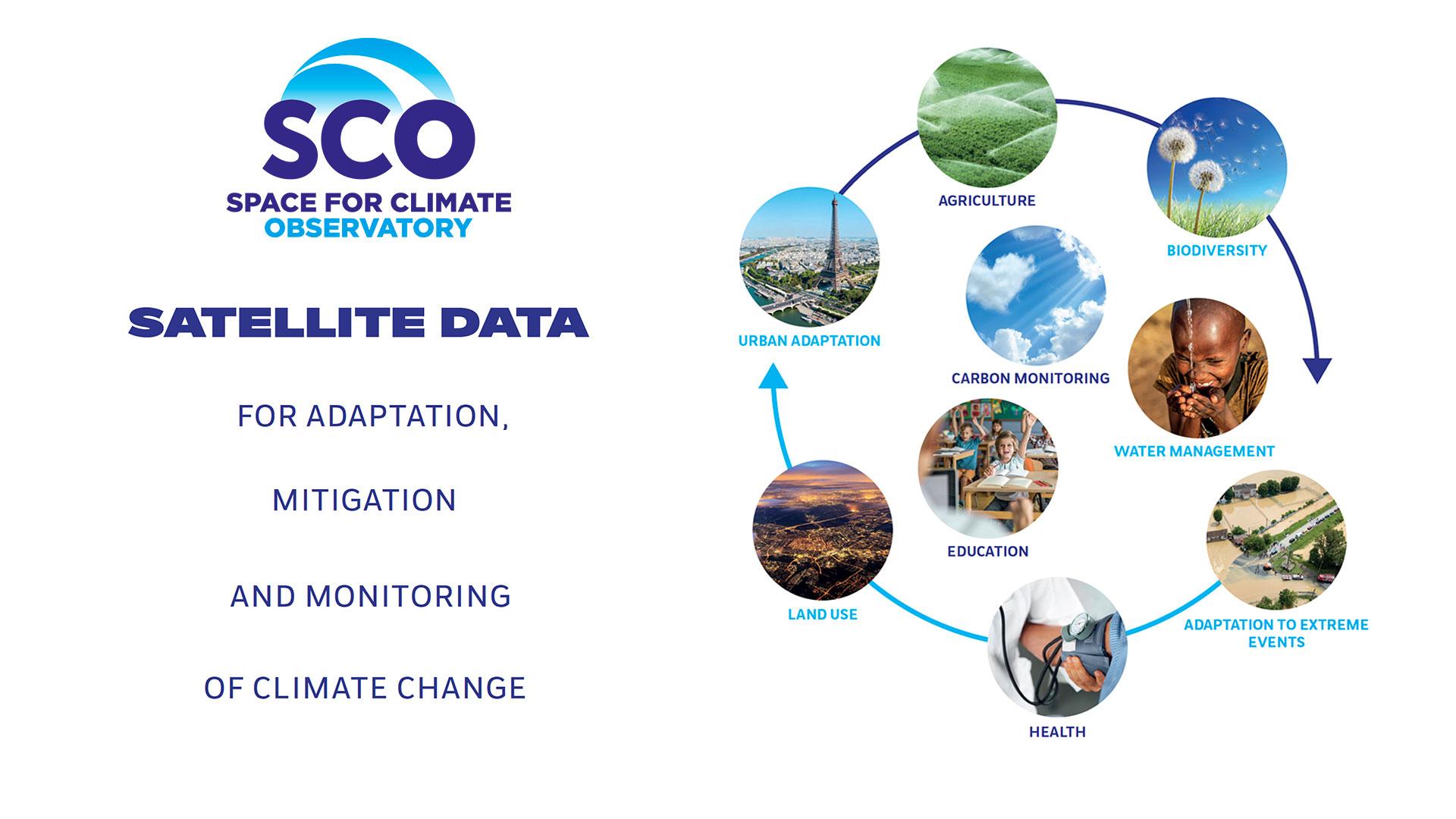 SCO
SPACE FOR CLIMATE
OBSERVATORY

SATELLITE DATA

FOR ADAPTATION,

MITIGATION

AND MONITORING

OF CLIMATE CHANGE

AGRICULTURE

BIODIVERSITY

URBAN ADAPTATION

CARBON MONITORING

WATER MANAGEMENT

EDUCATION

LAND USE

ADAPTATION TO EXTREME EVENTS

HEALTH